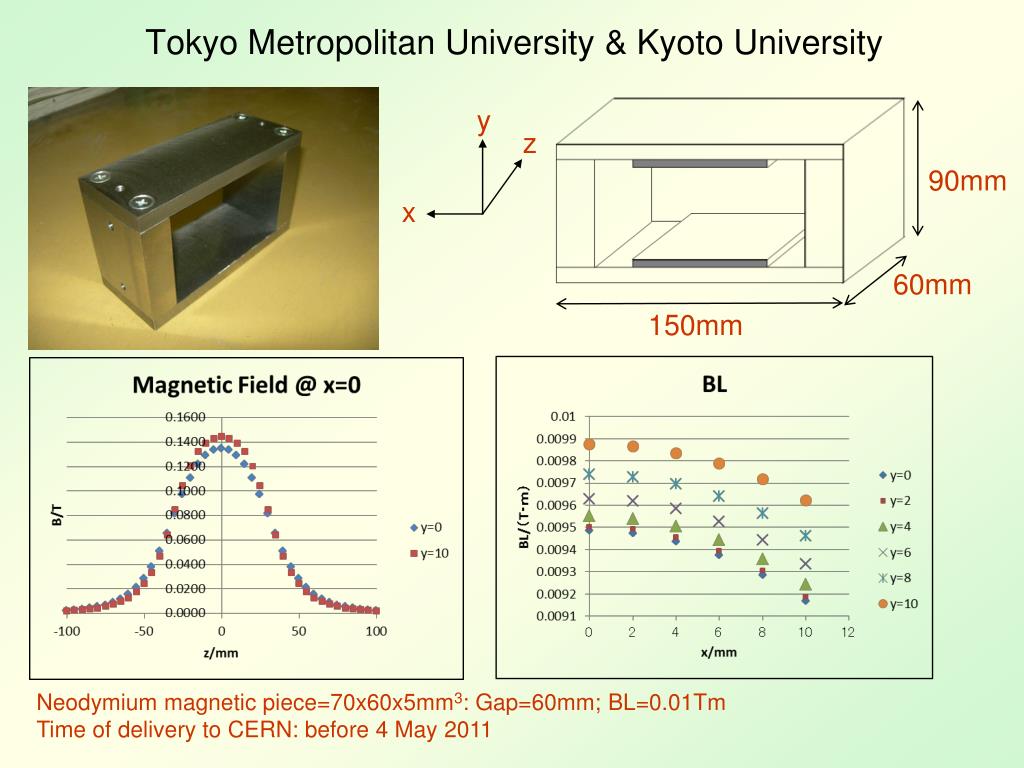 Tokyo Metropolitan University & Kyoto University

y
z
x

90mm
60mm
150mm

Magnetic Field @ x=0

0.1600
0.1400
0.1200
0.1000
0.0800
0.0600
0.0400
0.0200
0.0000

B/T

-100 -50 0 50 100

z/mm

y=0
y=10

BL

0.01
0.0099
0.0098
0.0097
0.0096
0.0095
0.0094
0.0093
0.0092
0.0091

BL/(T·m)

0 2 4 6 8 10 12

x/mm

y=0
y=2
y=4
y=6
y=8
y=10

Neodymium magnetic piece=70x60x5mm$^3$: Gap=60mm; BL=0.01Tm
Time of delivery to CERN: before 4 May 2011